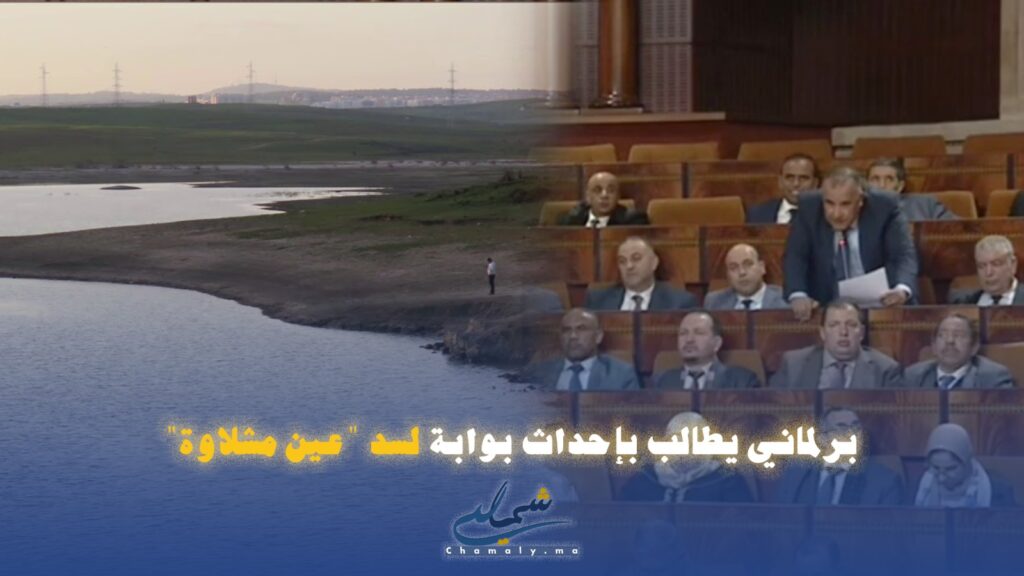 برلماني يطالب بإحداث بوابة لسد "عين مشلاوة"

شمالي
Chamaly.ma